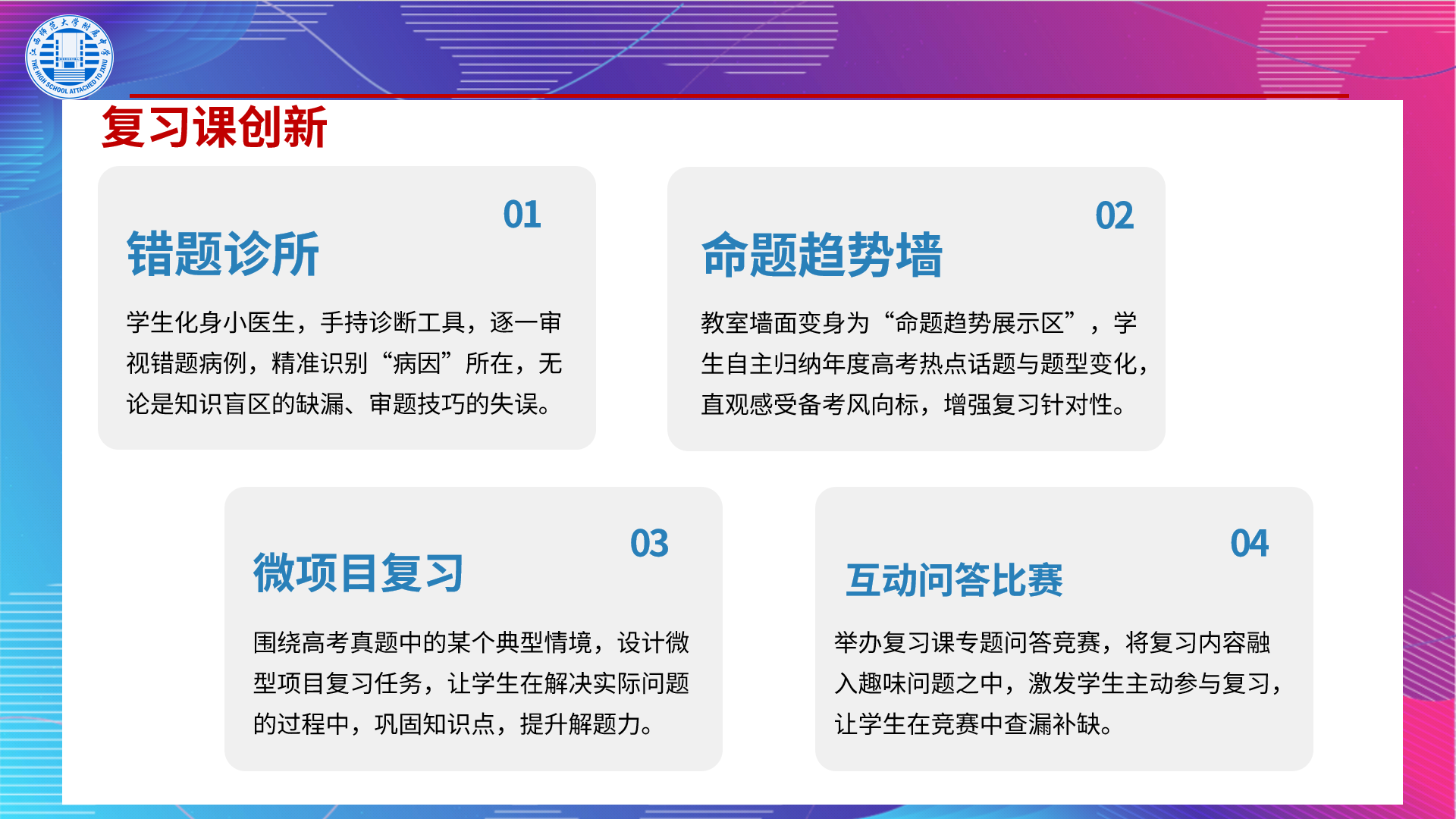 江西师范大学附属中学
THE HIGH SCHOOL ATTACHED TO JXNU

复习课创新

01

错题诊所

学生化身小医生，手持诊断工具，逐一审视错题病例，精准识别“病因”所在，无论是知识盲区的缺漏、审题技巧的失误。

02

命题趋势墙

教室墙面变身为“命题趋势展示区”，学生自主归纳年度高考热点话题与题型变化，直观感受备考风向标，增强复习针对性。

03

微项目复习

围绕高考真题中的某个典型情境，设计微型项目复习任务，让学生在解决实际问题的过程中，巩固知识点，提升解题力。

04

互动问答比赛

举办复习课专题问答竞赛，将复习内容融入趣味问题之中，激发学生主动参与复习，让学生在竞赛中查漏补缺。